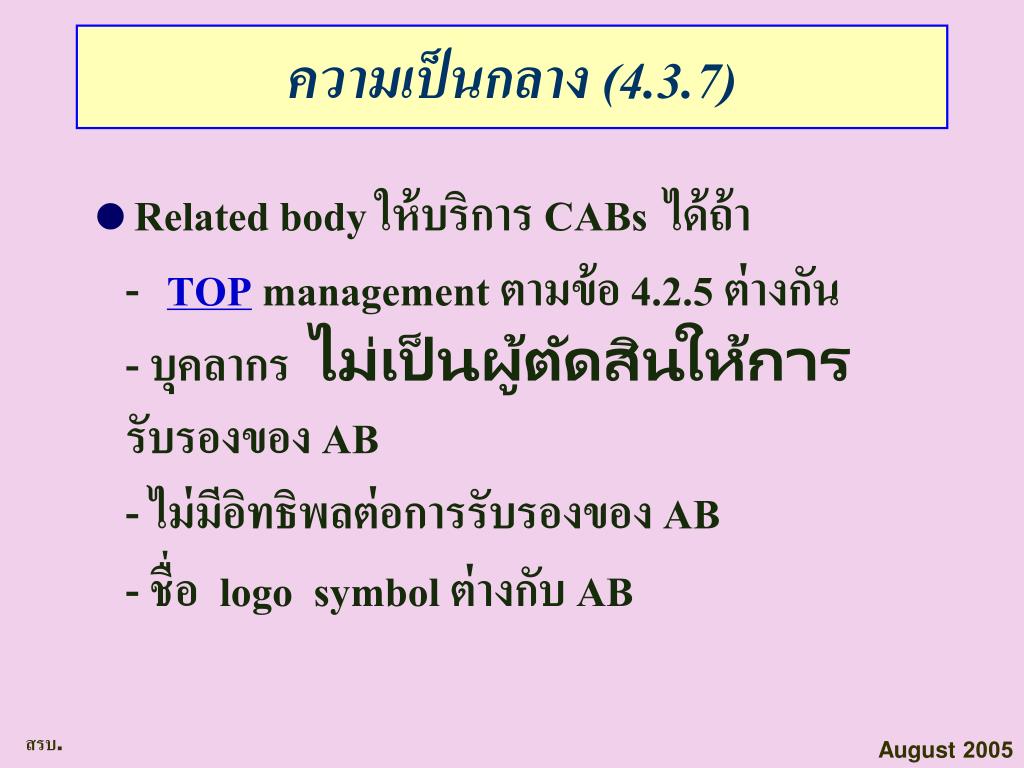 ความเป็นกลาง (4.3.7)

● Related body ให้บริการ CABs ได้ถ้า

- TOP management ตามข้อ 4.2.5 ต่างกัน

- บุคลากร ไม่เป็นผู้ตัดสินให้การรับรองของ AB

- ไม่มีอิทธิพลต่อการรับรองของ AB

- ชื่อ logo symbol ต่างกับ AB

สรบ.

August 2005